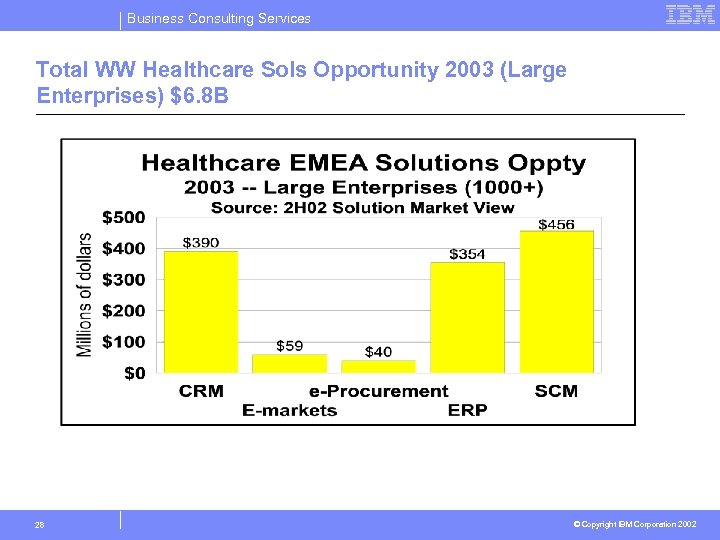 Business Consulting Services

IBM

Total WW Healthcare Sols Opportunity 2003 (Large Enterprises) $6.8B

Healthcare EMEA Solutions Oppty
2003 -- Large Enterprises (1000+)
Source: 2H02 Solution Market View

Millions of dollars

$500
$400
$300
$200
$100
$0

$390
$59
$40
$354
$456

CRM
E-markets
e-Procurement
ERP
SCM

28

© Copyright IBM Corporation 2002